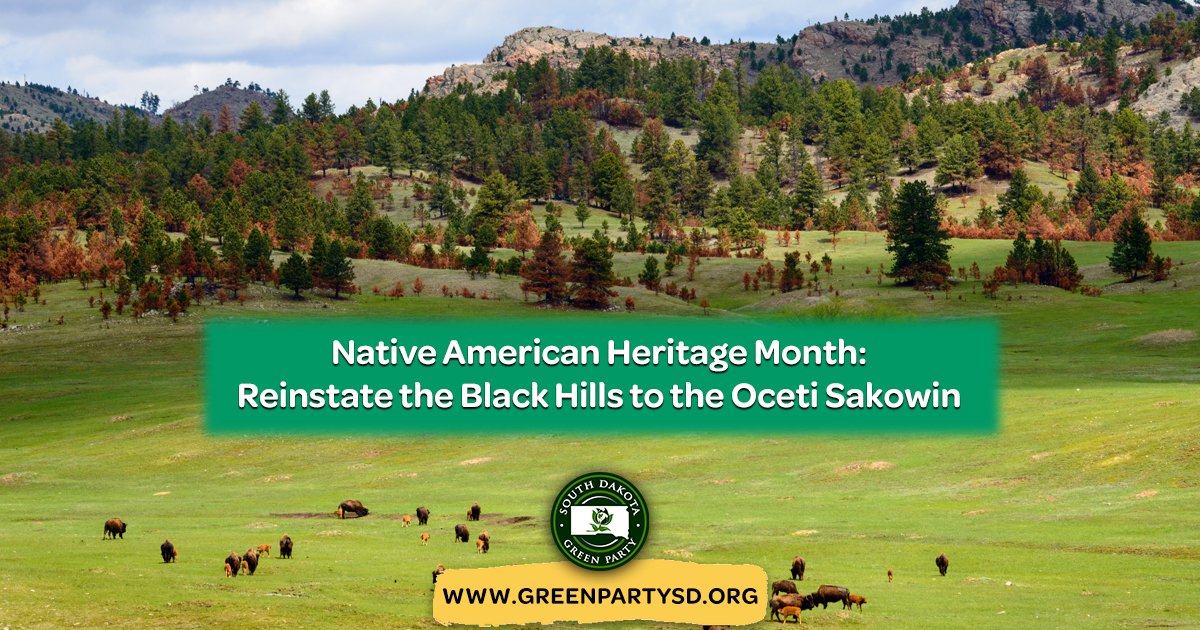 Native American Heritage Month:
Reinstate the Black Hills to the Oceti Sakowin

SOUTH DAKOTA
GREEN PARTY

WWW.GREENPARTYSD.ORG